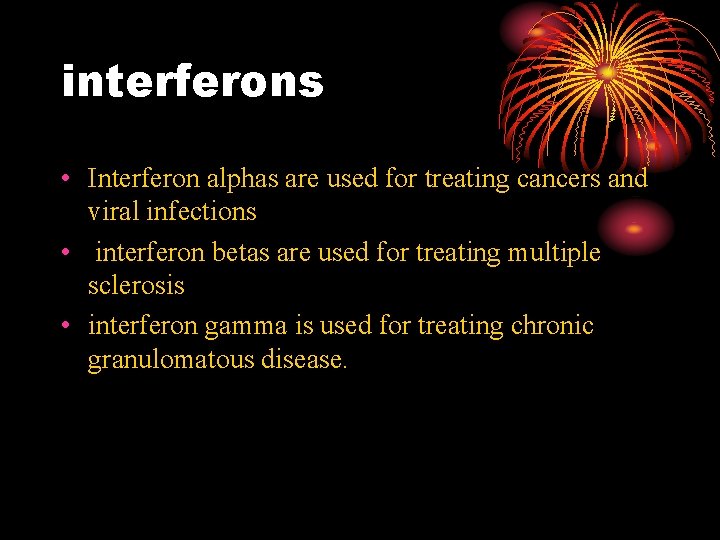 interferons

• Interferon alphas are used for treating cancers and viral infections
• interferon betas are used for treating multiple sclerosis
• interferon gamma is used for treating chronic granulomatous disease.